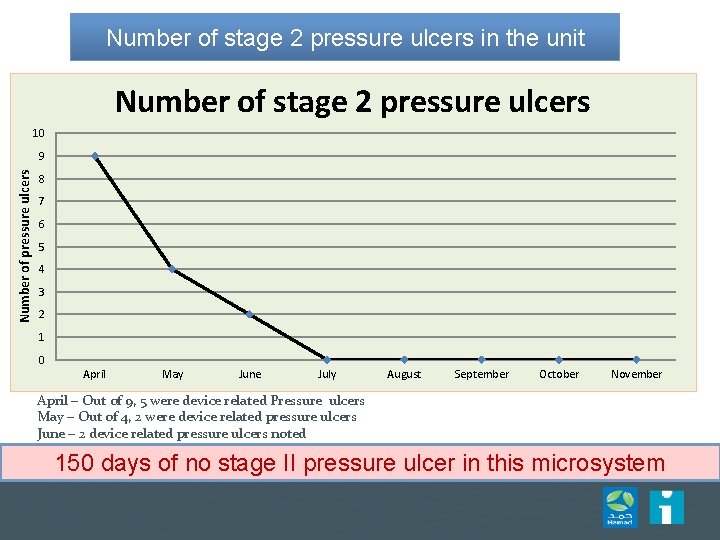 Number of stage 2 pressure ulcers in the unit

Number of stage 2 pressure ulcers

Number of pressure ulcers

10
9
8
7
6
5
4
3
2
1
0

April May June July August September October November

April – Out of 9, 5 were device related Pressure ulcers
May – Out of 4, 2 were device related pressure ulcers
June – 2 device related pressure ulcers noted

150 days of no stage II pressure ulcer in this microsystem

حمد
Hamad